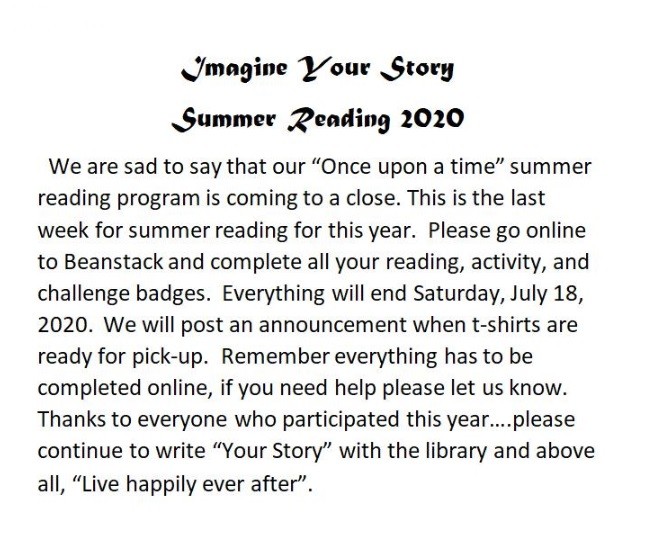 Imagine Your Story
Summer Reading 2020

We are sad to say that our “Once upon a time” summer reading program is coming to a close. This is the last week for summer reading for this year. Please go online to Beanstack and complete all your reading, activity, and challenge badges. Everything will end Saturday, July 18, 2020. We will post an announcement when t-shirts are ready for pick-up. Remember everything has to be completed online, if you need help please let us know. Thanks to everyone who participated this year….please continue to write “Your Story” with the library and above all, “Live happily ever after”.